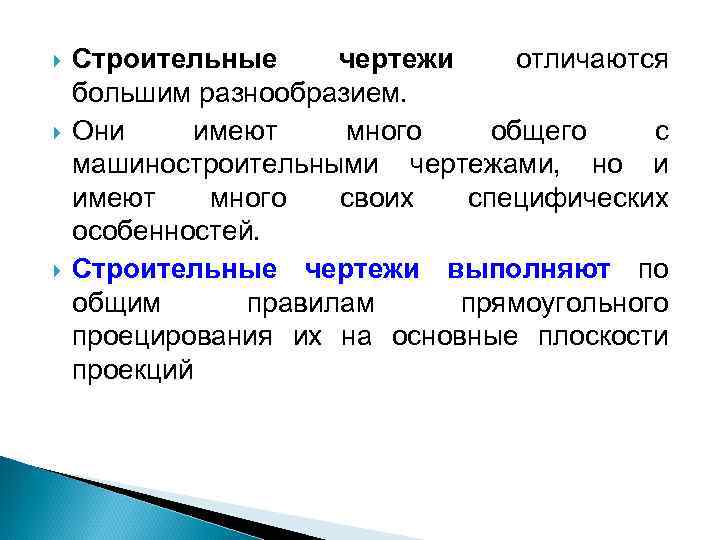 Строительные чертежи отличаются большим разнообразием.

Они имеют много общего с машиностроительными чертежами, но и имеют много своих специфических особенностей.

Строительные чертежи выполняют по общим правилам прямоугольного проецирования их на основные плоскости проекций